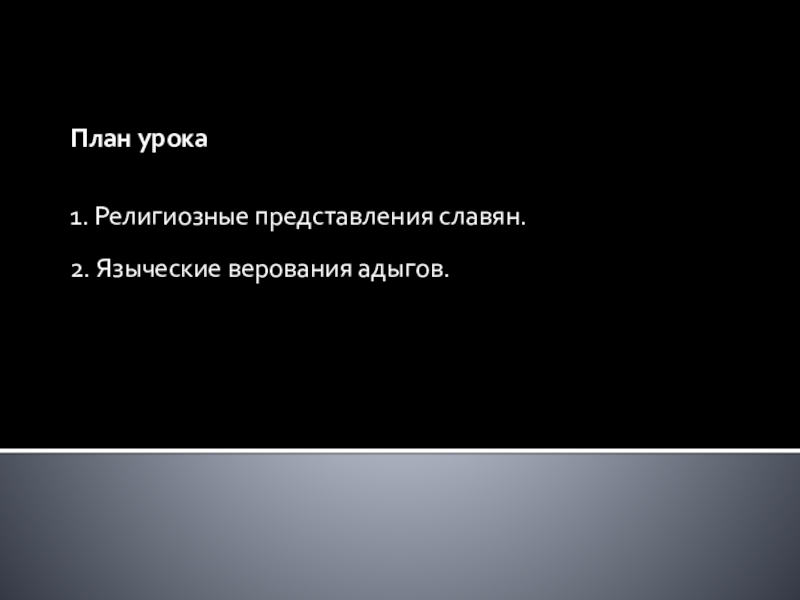 План урока

1. Религиозные представления славян.

2. Языческие верования адыгов.